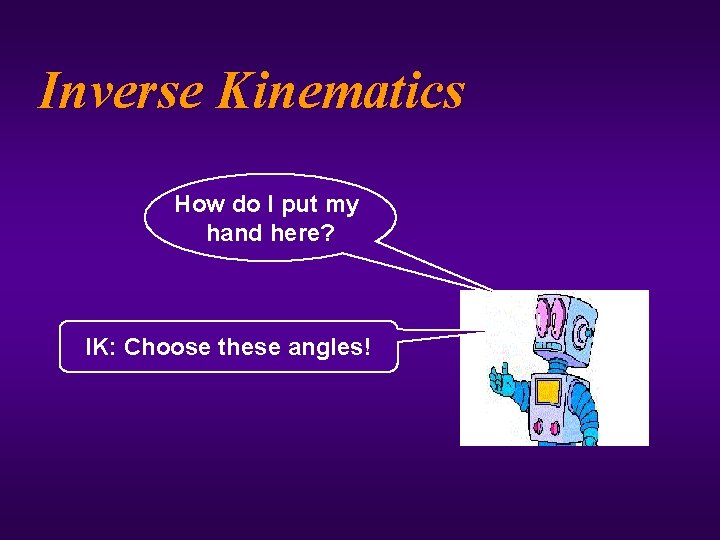 Inverse Kinematics

How do I put my hand here?

IK: Choose these angles!